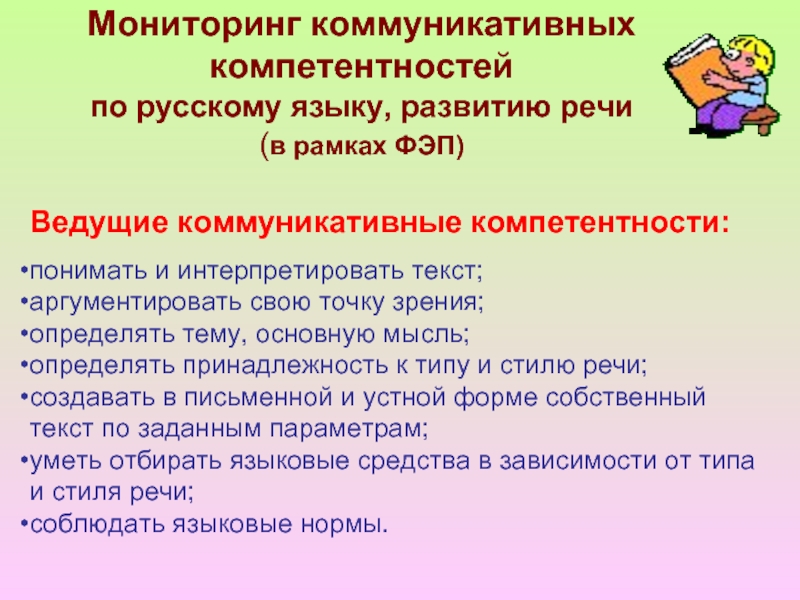 Мониторинг коммуникативных компетентностей
по русскому языку, развитию речи
(в рамках ФЭП)

Ведущие коммуникативные компетентности:

•понимать и интерпретировать текст;
•аргументировать свою точку зрения;
•определять тему, основную мысль;
•определять принадлежность к типу и стилю речи;
•создавать в письменной и устной форме собственный текст по заданным параметрам;
•уметь отбирать языковые средства в зависимости от типа и стиля речи;
•соблюдать языковые нормы.